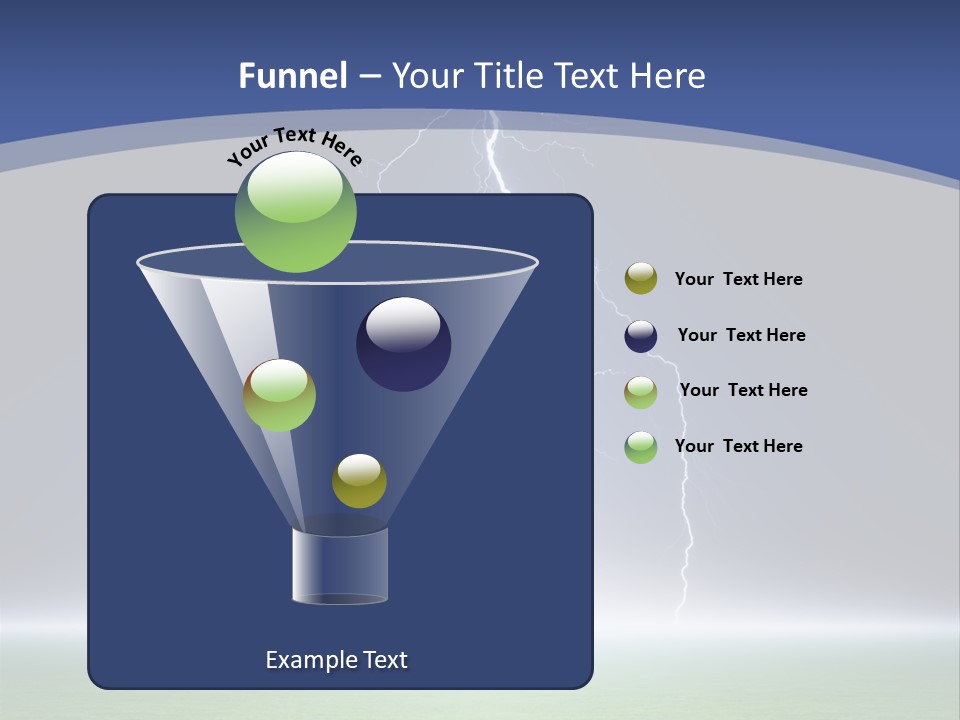 Funnel – Your Title Text Here

Your Text Here

Your  Text Here

Your  Text Here

Your  Text Here

Your  Text Here

Example Text